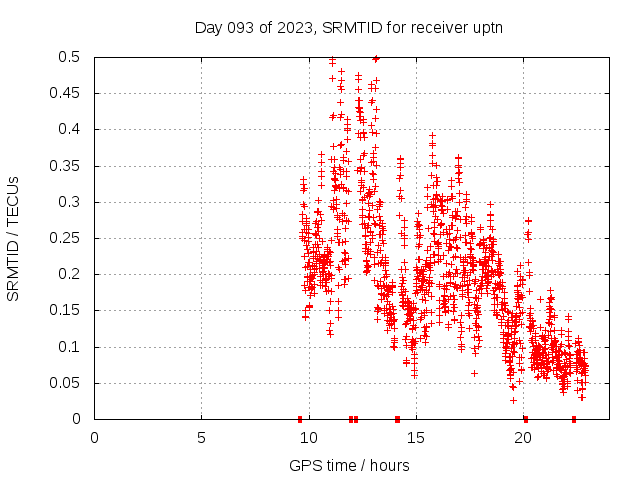 Day 093 of 2023, SRMTID for receiver uptn

SRMTID / TECUs

0.5
0.45
0.4
0.35
0.3
0.25
0.2
0.15
0.1
0.05
0

0
5
10
15
20

GPS time / hours